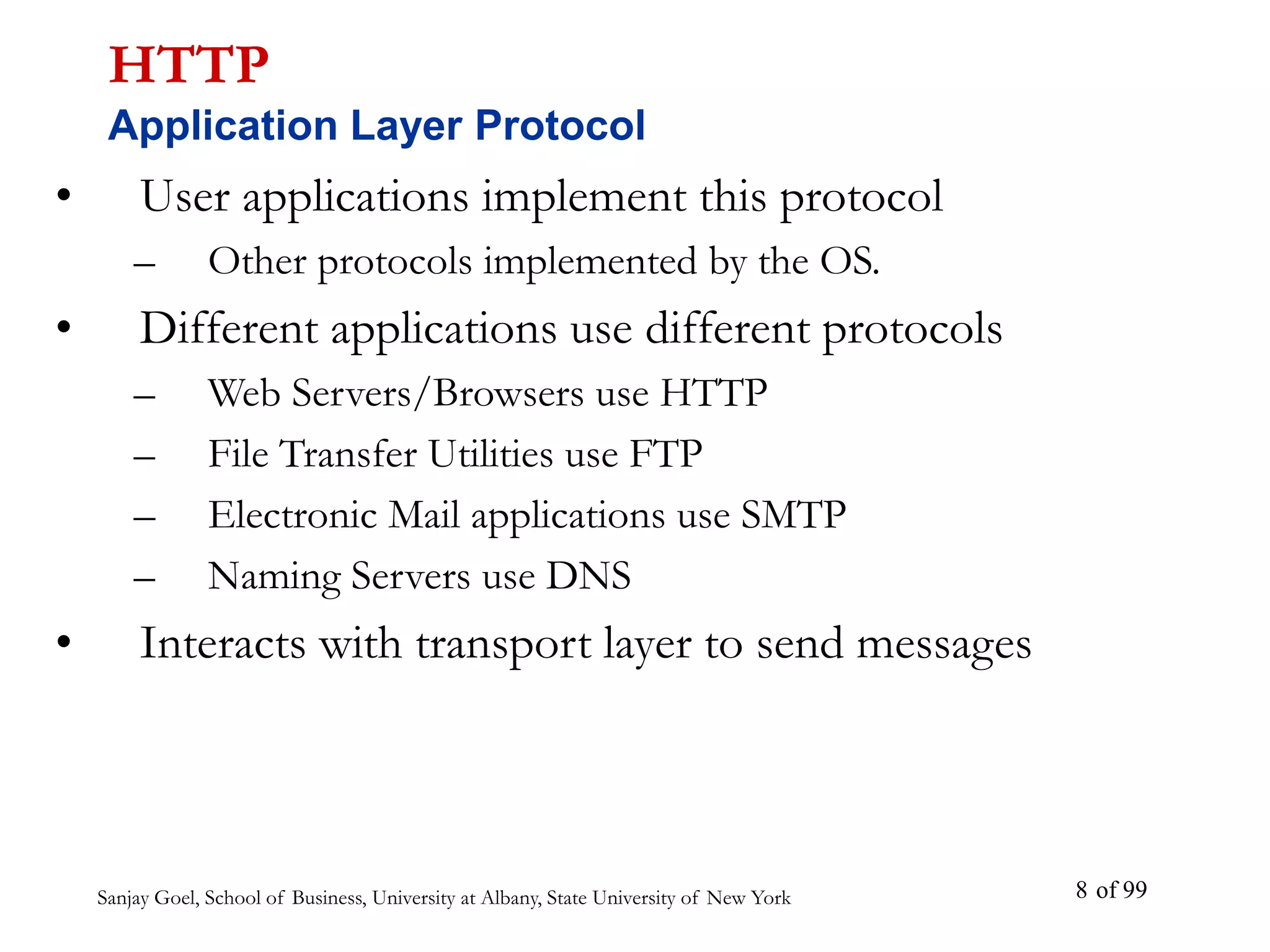 HTTP
Application Layer Protocol

• User applications implement this protocol
– Other protocols implemented by the OS.
• Different applications use different protocols
– Web Servers/Browsers use HTTP
– File Transfer Utilities use FTP
– Electronic Mail applications use SMTP
– Naming Servers use DNS
• Interacts with transport layer to send messages

Sanjay Goel, School of Business, University at Albany, State University of New York

8 of 99